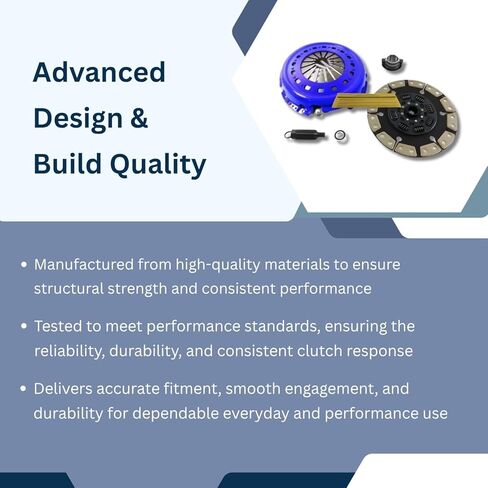 Advanced Design & Build Quality

• Manufactured from high-quality materials to ensure structural strength and consistent performance

• Tested to meet performance standards, ensuring the reliability, durability, and consistent clutch response

• Delivers accurate fitment, smooth engagement, and durability for dependable everyday and performance use